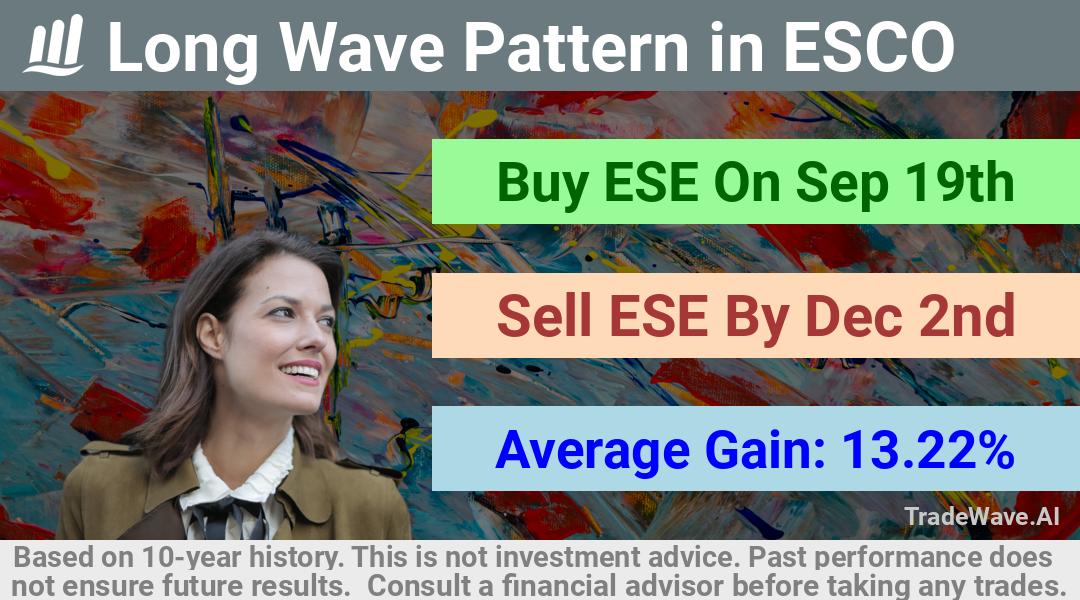 Long Wave Pattern in ESCO

Buy ESE On Sep 19th

Sell ESE By Dec 2nd

Average Gain: 13.22%

TradeWave.AI

Based on 10-year history. This is not investment advice. Past performance does not ensure future results. Consult a financial advisor before taking any trades.